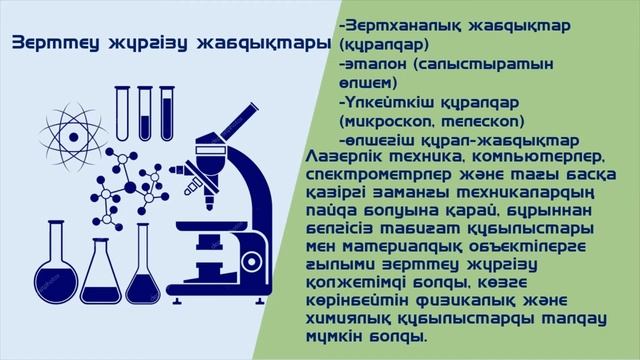 Зерттеу жүргізу жабдықтары

-Зертханалық жабдықтар (құралдар)
-эталон (салыстыратын өлшем)
-Үлкейткіш құралдар (микроскоп, телескоп)
-өлшегіш құрал-жабдықтар

Лазерлік техника, компьютерлер, спектрометрлер және тағы басқа қазіргі заманғы техникалардың пайда болуына қарай, бұрыннан белгісіз табиғат құбылыстары мен материалдық объектілерге ғылыми зерттеу жүргізу қолжетімді болды, көзге көрінбейтін физикалық және химиялық құбылыстарды талдау мүмкін болды.